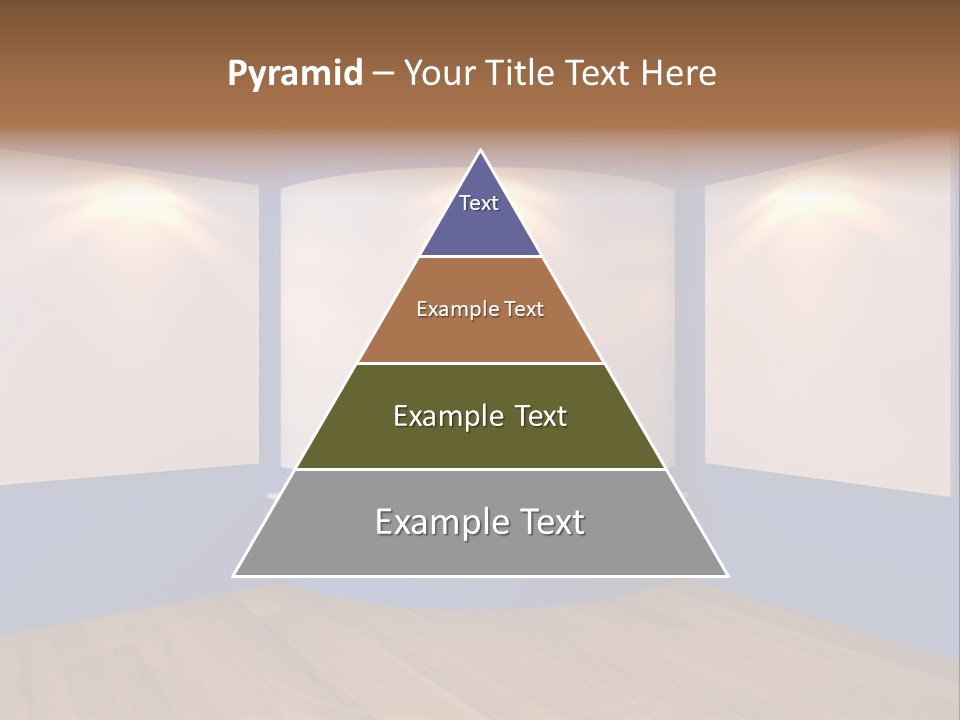 Pyramid – Your Title Text Here

Text

Example Text

Example Text

Example Text